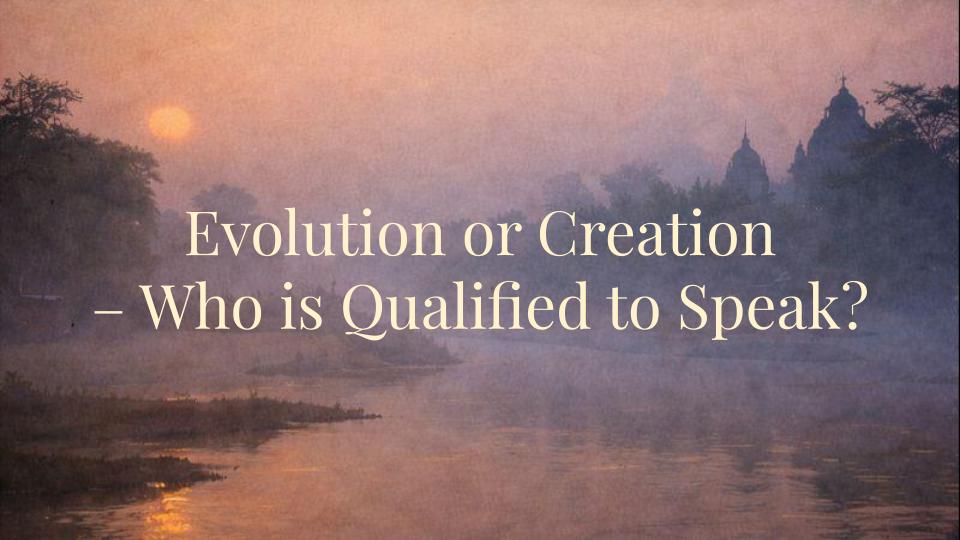 Evolution or Creation
– Who is Qualified to Speak?